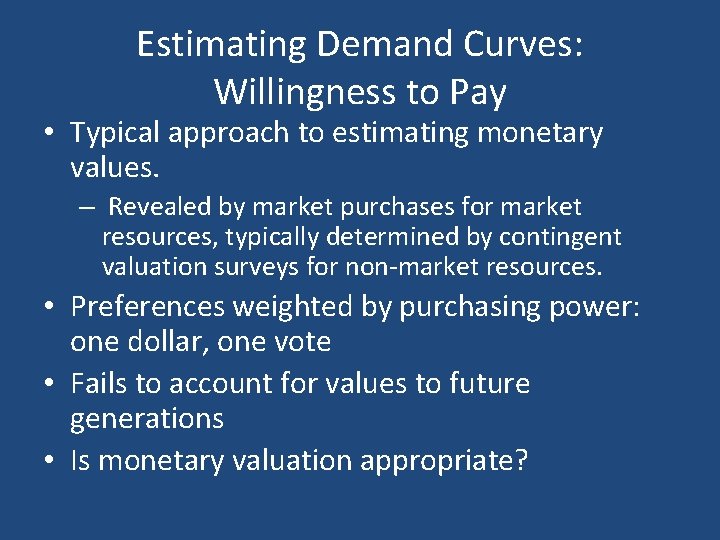 Estimating Demand Curves: Willingness to Pay

• Typical approach to estimating monetary values.
– Revealed by market purchases for market resources, typically determined by contingent valuation surveys for non-market resources.
• Preferences weighted by purchasing power: one dollar, one vote
• Fails to account for values to future generations
• Is monetary valuation appropriate?